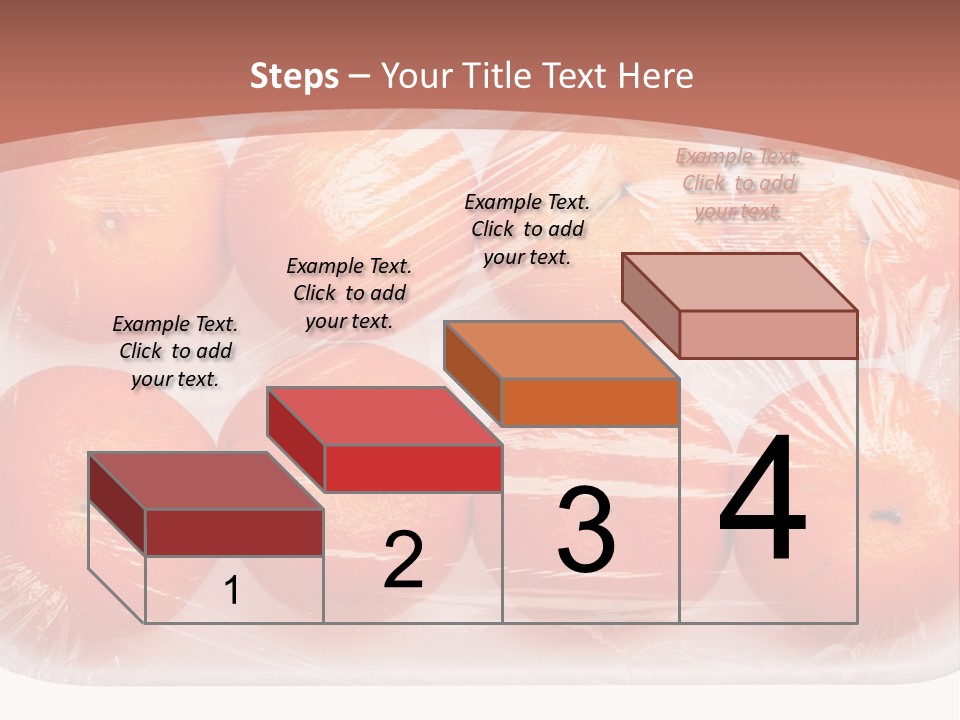 Steps – Your Title Text Here

Example Text. Click to add your text.

Example Text. Click to add your text.

Example Text. Click to add your text.

Example Text. Click to add your text.

1

2

3

4